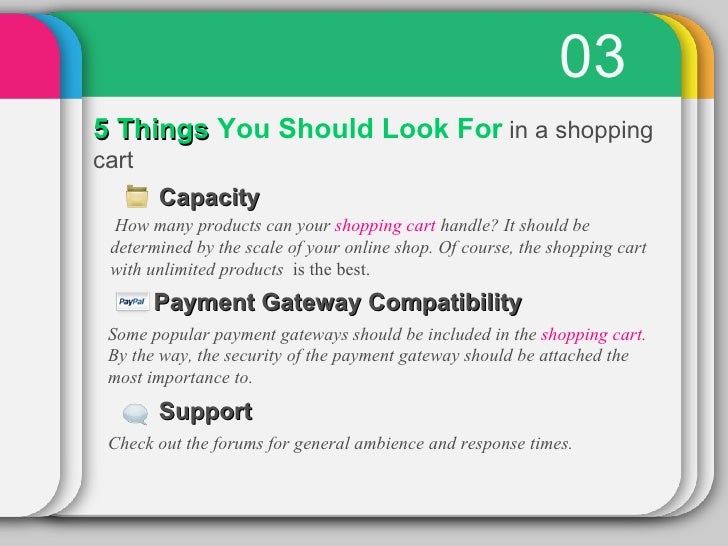 03

5 Things You Should Look For in a shopping cart

Capacity

How many products can your shopping cart handle? It should be determined by the scale of your online shop. Of course, the shopping cart with unlimited products is the best.

PayPal Payment Gateway Compatibility

Some popular payment gateways should be included in the shopping cart. By the way, the security of the payment gateway should be attached the most importance to.

Support

Check out the forums for general ambience and response times.